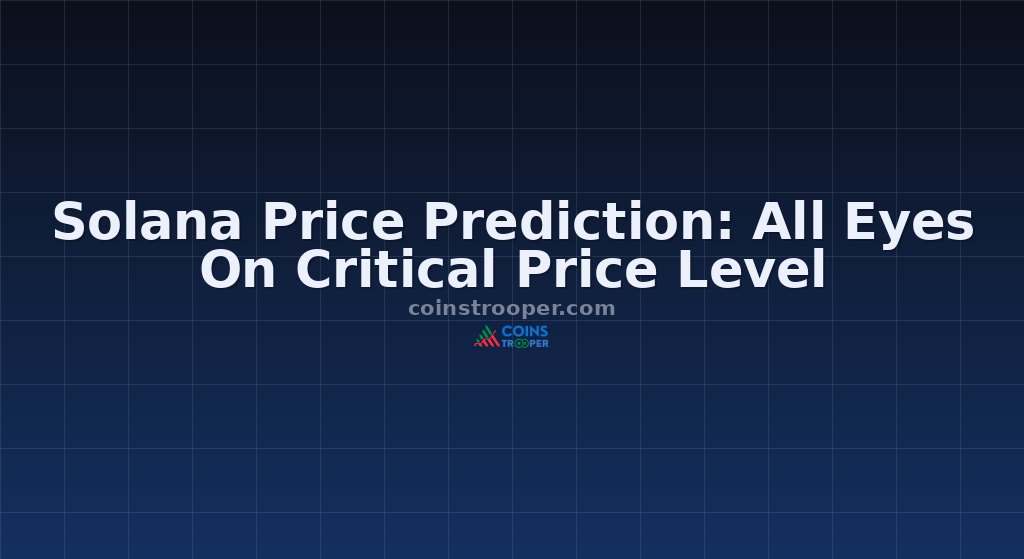 Solana Price Prediction: All Eyes On Critical Price Level

coinstrooper.com

COINS TROOPER